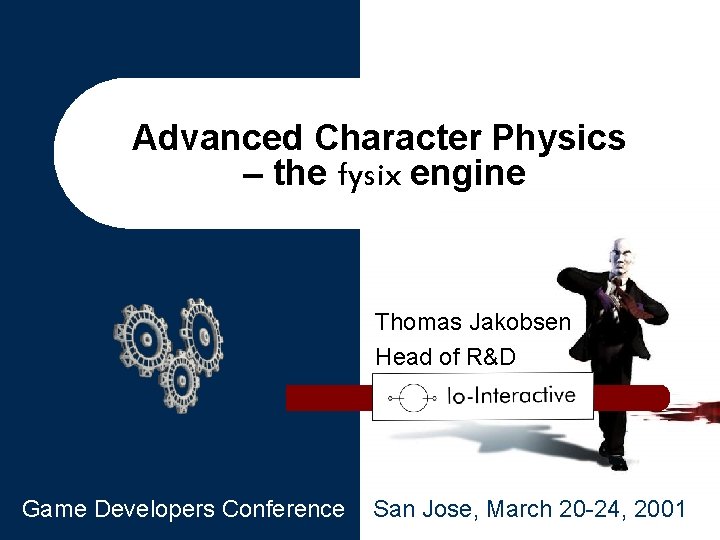 Advanced Character Physics
– the fysix engine

Thomas Jakobsen
Head of R&D

Io-Interactive

Game Developers Conference

San Jose, March 20-24, 2001